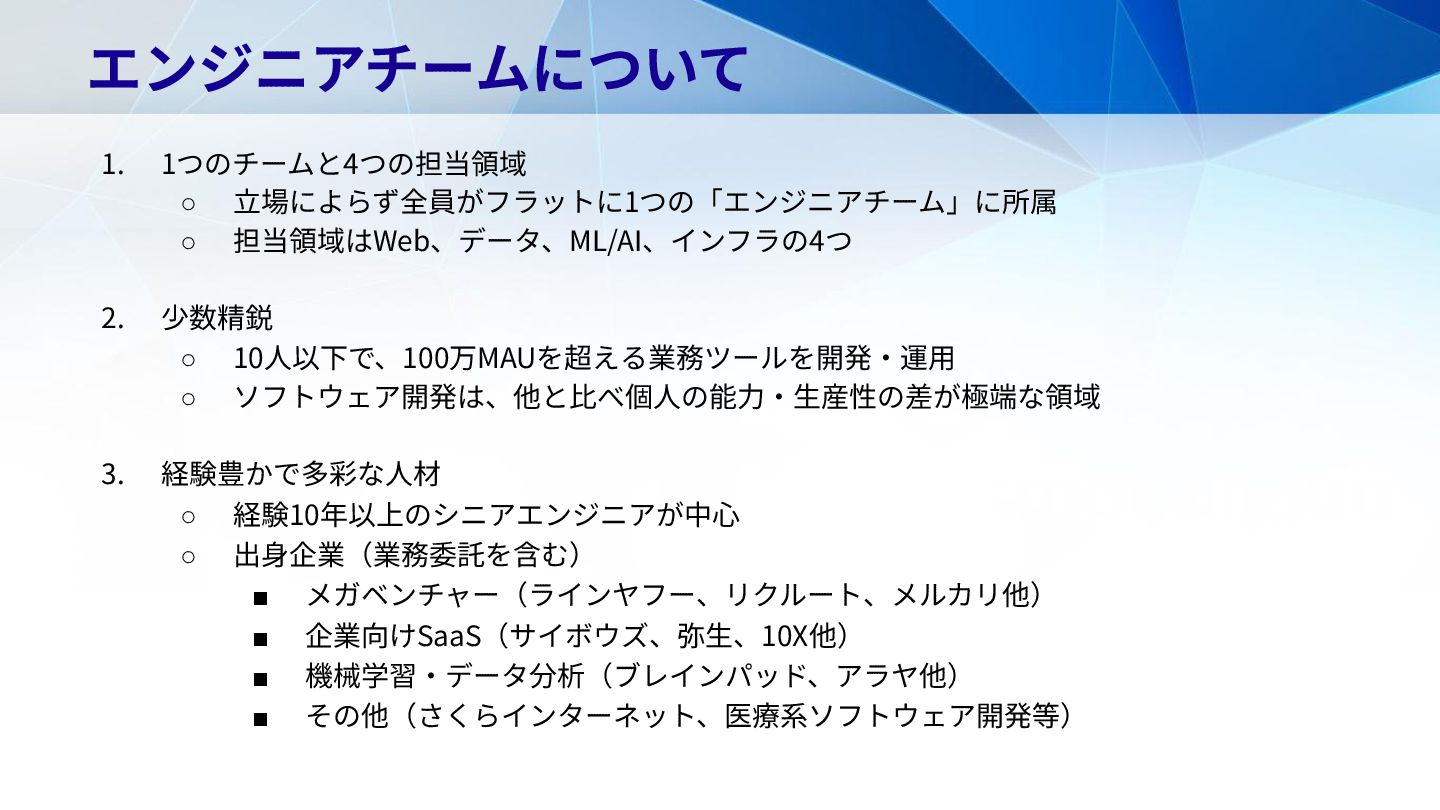 エンジニアチームについて

1. 1つのチームと4つの担当領域
○ 立場によらず全員がフラットに1つの「エンジニアチーム」に所属
○ 担当領域はWeb、データ、ML/AI、インフラの4つ

2. 少数精鋭
○ 10人以下で、100万MAUを超える業務ツールを開発・運用
○ ソフトウェア開発は、他と比べ個人の能力・生産性の差が極端な領域

3. 経験豊かで多彩な人材
○ 経験10年以上のシニアエンジニアが中心
○ 出身企業（業務委託を含む）
■ メガベンチャー（ラインヤフー、リクルート、メルカリ他）
■ 企業向けSaaS（サイボウズ、弥生、10X他）
■ 機械学習・データ分析（ブレインパッド、アラヤ他）
■ その他（さくらインターネット、医療系ソフトウェア開発等）